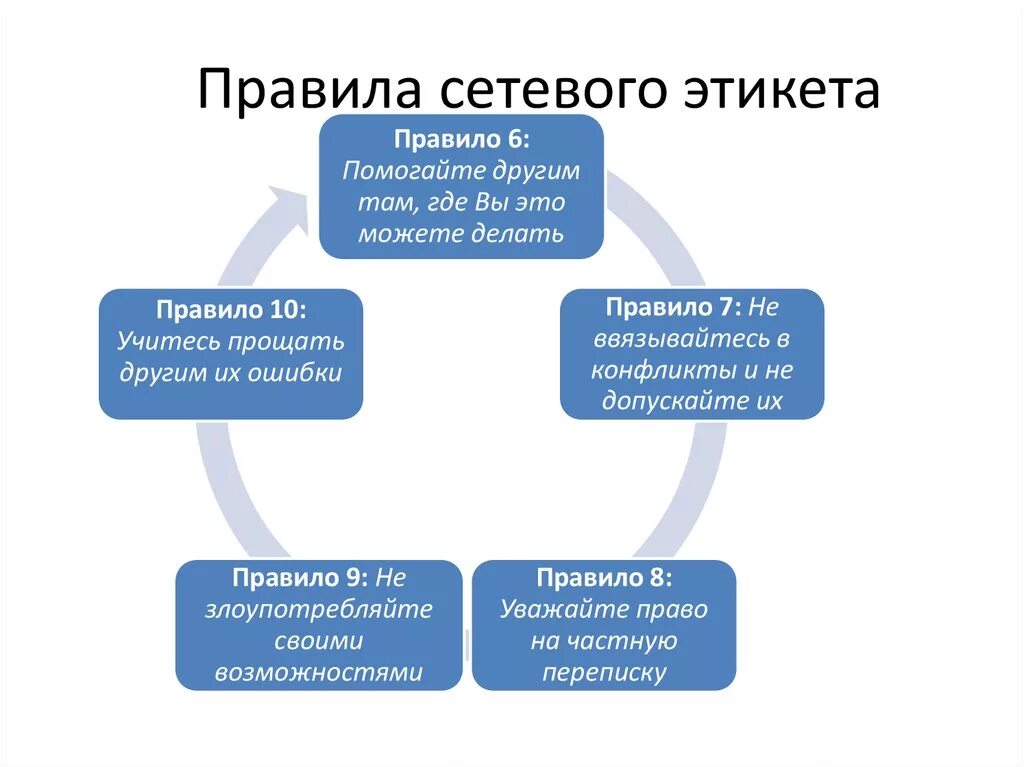 Правила сетевого этикета

Правило 6: Помогайте другим там, где Вы это можете делать

Правило 7: Не ввязывайтесь в конфликты и не допускайте их

Правило 8: Уважайте право на частную переписку

Правило 9: Не злоупотребляйте своими возможностями

Правило 10: Учитесь прощать другим их ошибки